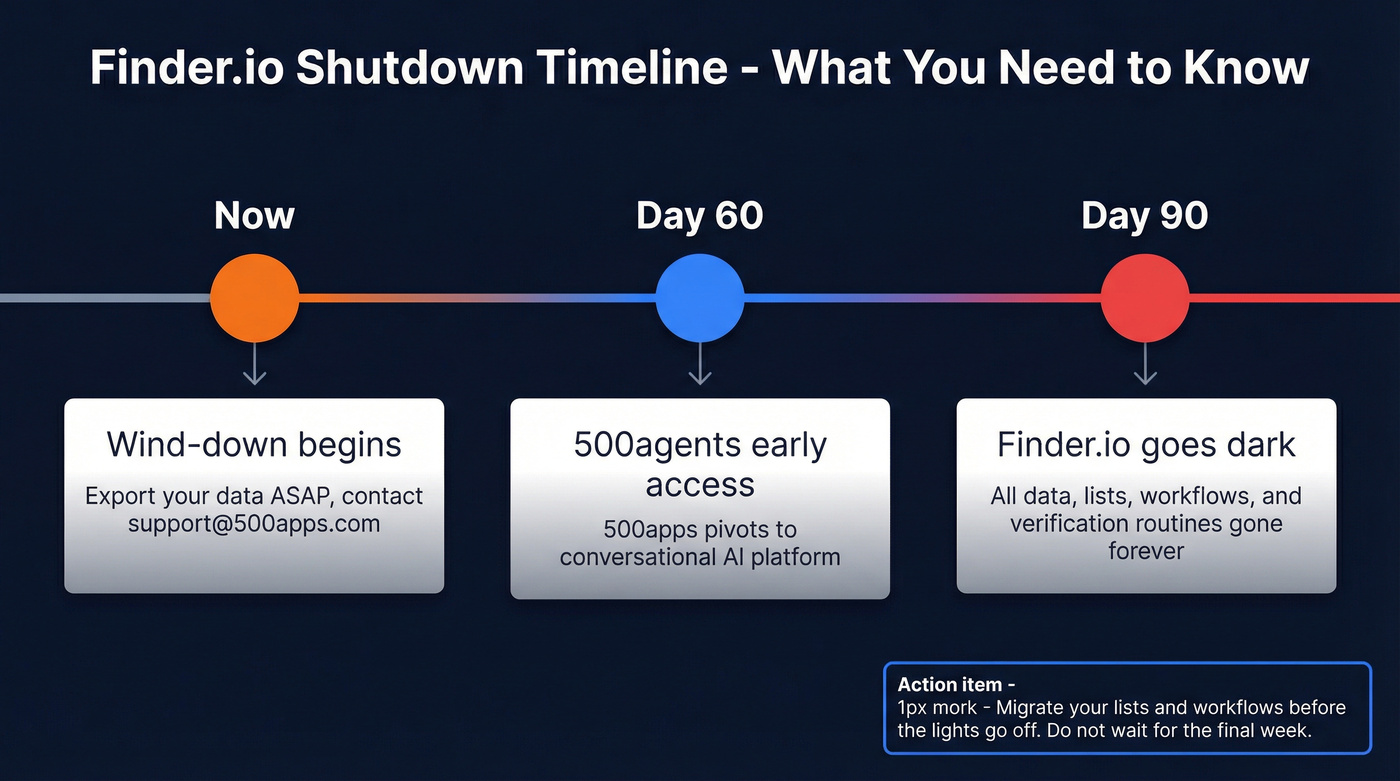 Finder.io Shutdown Timeline - What You Need to Know

Now

Wind-down begins

Export your data ASAP, contact support@500apps.com

Day 60

500agents early access

500apps pivots to conversational AI platform

Day 90

Finder.io goes dark

All data, lists, workflows, and verification routines gone forever

Action item -
1px mork - Migrate your lists and workflows before the lights go off. Do not wait for the final week.